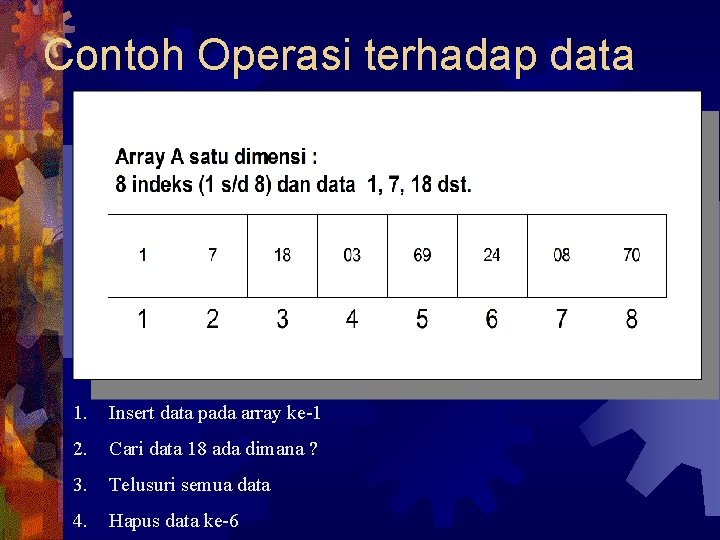 Contoh Operasi terhadap data

Array A satu dimensi :
8 indeks (1 s/d 8) dan data 1, 7, 18 dst.

| 1 | 7 | 18 | 03 | 69 | 24 | 08 | 70 |
|---|---|---|---|---|---|---|---|
| 1 | 2 | 3 | 4 | 5 | 6 | 7 | 8 |

1. Insert data pada array ke-1
2. Cari data 18 ada dimana ?
3. Telusuri semua data
4. Hapus data ke-6